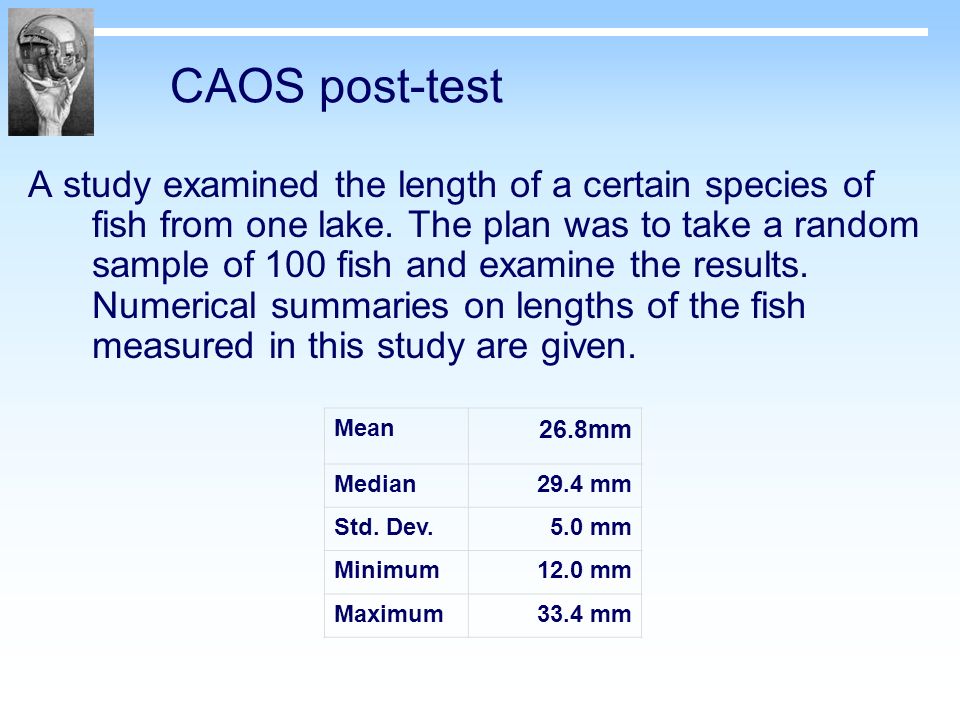 CAOS post-test

A study examined the length of a certain species of fish from one lake. The plan was to take a random sample of 100 fish and examine the results. Numerical summaries on lengths of the fish measured in this study are given.

| Mean | 26.8mm |
|---|---|
| Median | 29.4 mm |
| Std. Dev. | 5.0 mm |
| Minimum | 12.0 mm |
| Maximum | 33.4 mm |